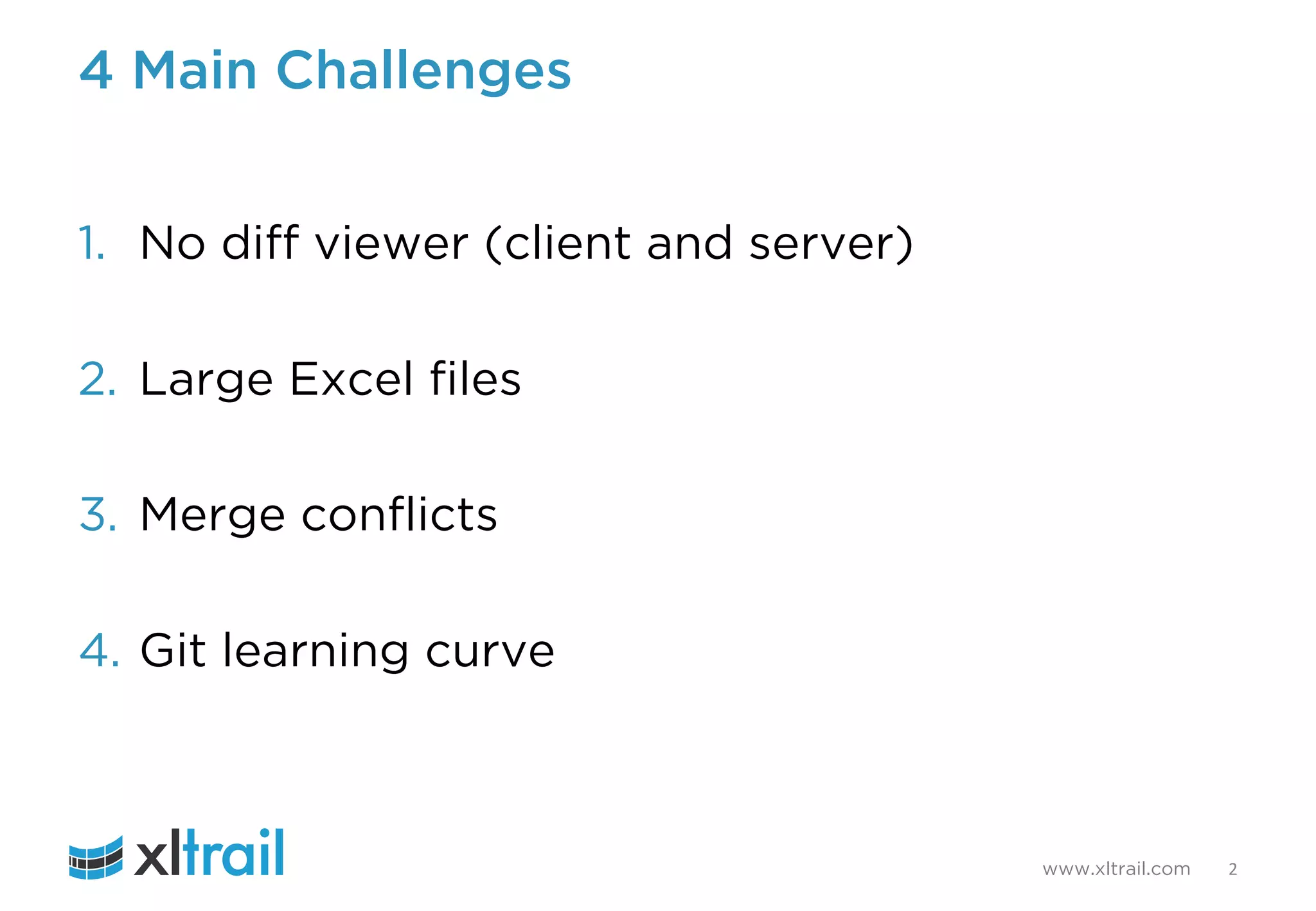 4 Main Challenges

1. No diff viewer (client and server)

2. Large Excel files

3. Merge conflicts

4. Git learning curve

xltrail

www.xltrail.com 2